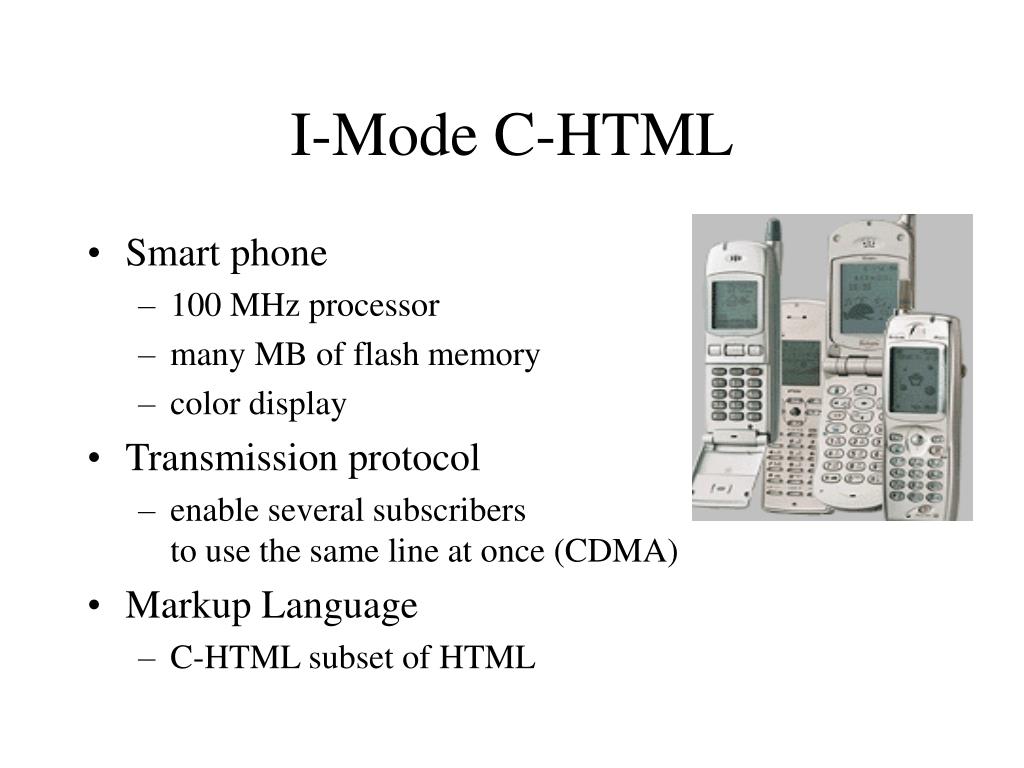 I-Mode C-HTML

• Smart phone
  – 100 MHz processor
  – many MB of flash memory
  – color display
• Transmission protocol
  – enable several subscribers to use the same line at once (CDMA)
• Markup Language
  – C-HTML subset of HTML